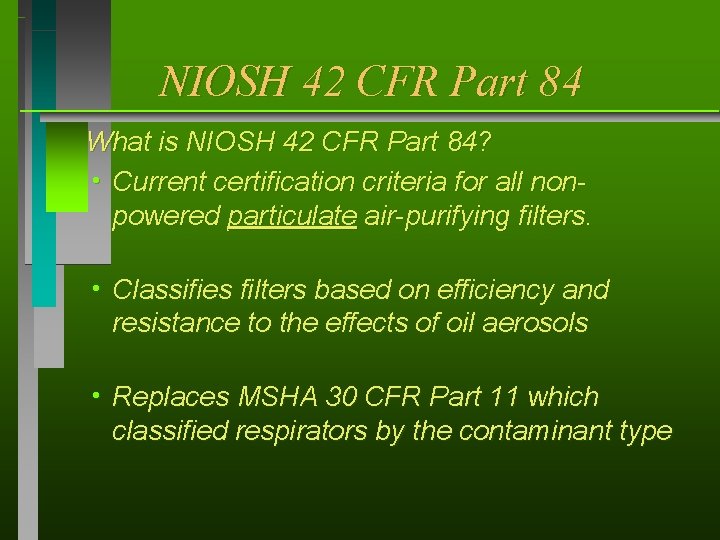 NIOSH 42 CFR Part 84

What is NIOSH 42 CFR Part 84?

• Current certification criteria for all non-powered particulate air-purifying filters.

• Classifies filters based on efficiency and resistance to the effects of oil aerosols

• Replaces MSHA 30 CFR Part 11 which classified respirators by the contaminant type